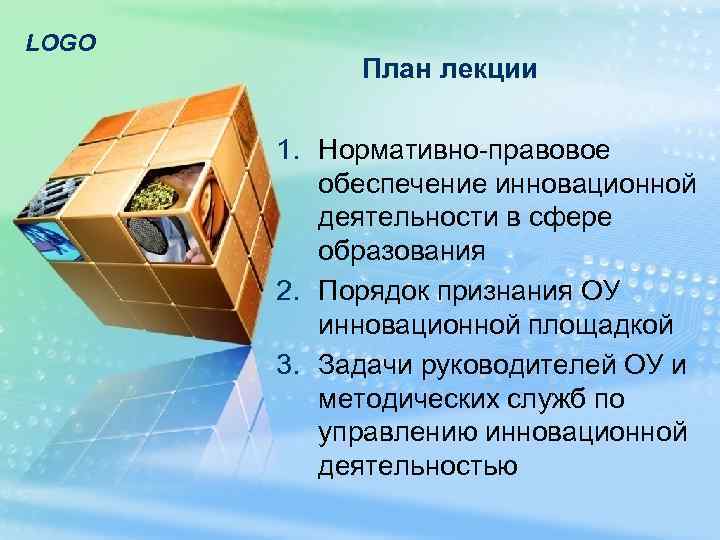 LOGO

План лекции

1. Нормативно-правовое обеспечение инновационной деятельности в сфере образования
2. Порядок признания ОУ инновационной площадкой
3. Задачи руководителей ОУ и методических служб по управлению инновационной деятельностью